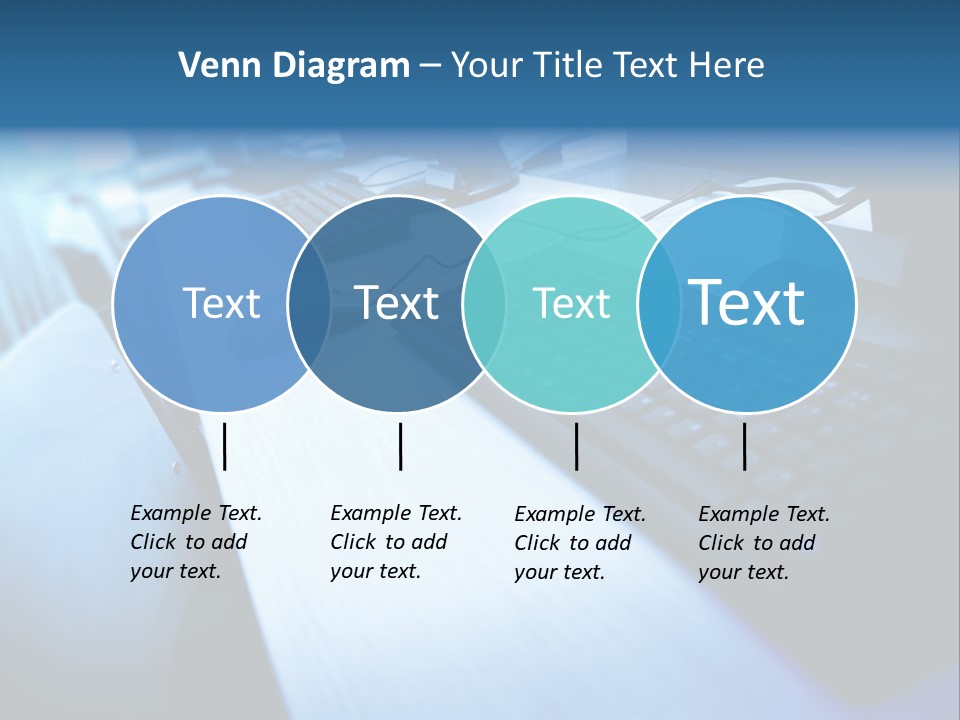 Venn Diagram – Your Title Text Here

Text

Text

Text

Text

Example Text. Click to add your text.

Example Text. Click to add your text.

Example Text. Click to add your text.

Example Text. Click to add your text.